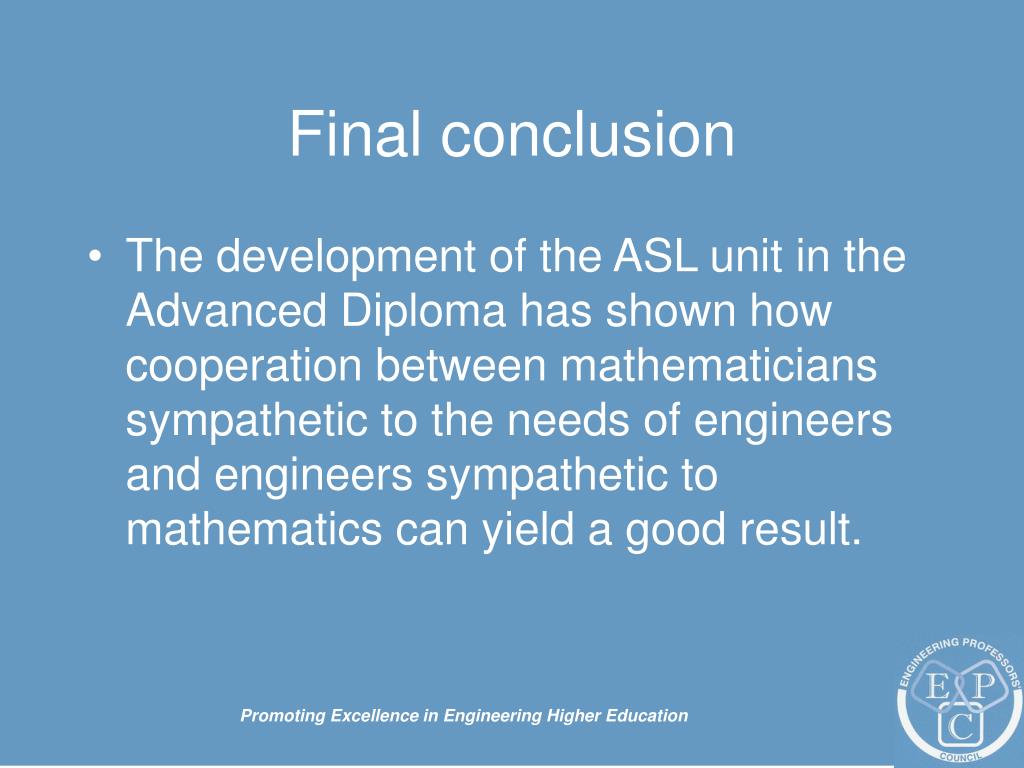 Final conclusion

• The development of the ASL unit in the Advanced Diploma has shown how cooperation between mathematicians sympathetic to the needs of engineers and engineers sympathetic to mathematics can yield a good result.

Promoting Excellence in Engineering Higher Education

ENGINEERING PROFESSORS' COUNCIL
E P C